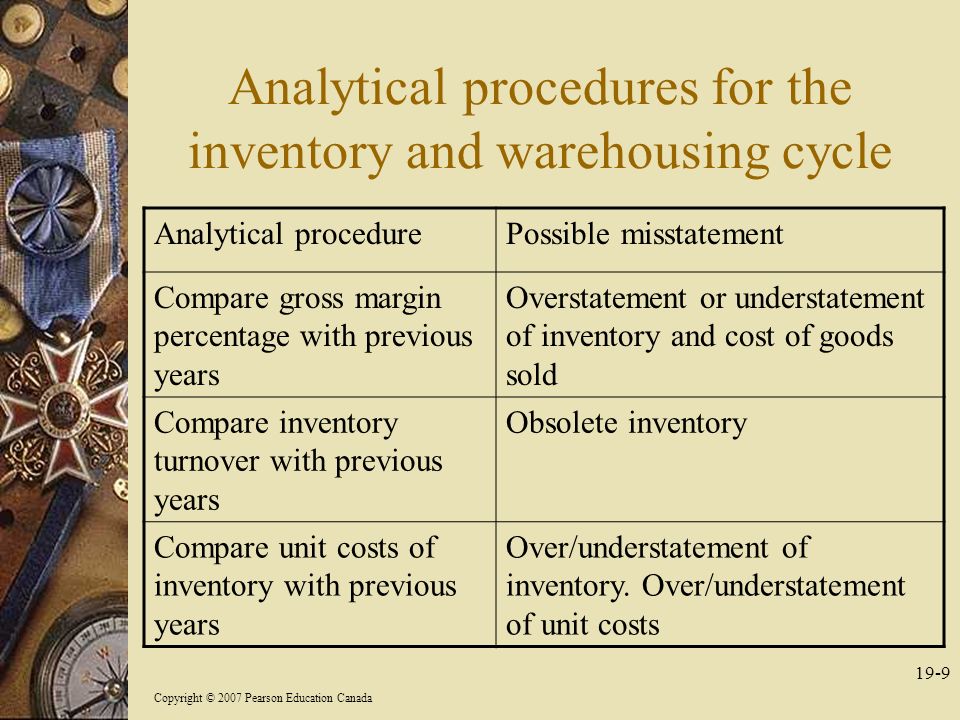 Analytical procedures for the inventory and warehousing cycle

| Analytical procedure | Possible misstatement |
|---|---|
| Compare gross margin percentage with previous years | Overstatement or understatement of inventory and cost of goods sold |
| Compare inventory turnover with previous years | Obsolete inventory |
| Compare unit costs of inventory with previous years | Over/understatement of inventory. Over/understatement of unit costs |

19-9

Copyright © 2007 Pearson Education Canada